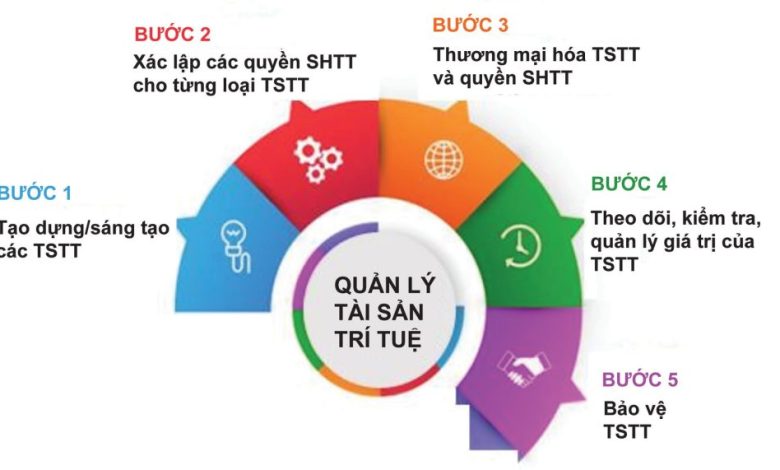 BƯỚC 1
Tạo dựng/sáng tạo các TSTT

BƯỚC 2
Xác lập các quyền SHTT cho từng loại TSTT

BƯỚC 3
Thương mại hóa TSTT và quyền SHTT

BƯỚC 4
Theo dõi, kiểm tra, quản lý giá trị của TSTT

BƯỚC 5
Bảo vệ TSTT

QUẢN LÝ TÀI SẢN TRÍ TUỆ